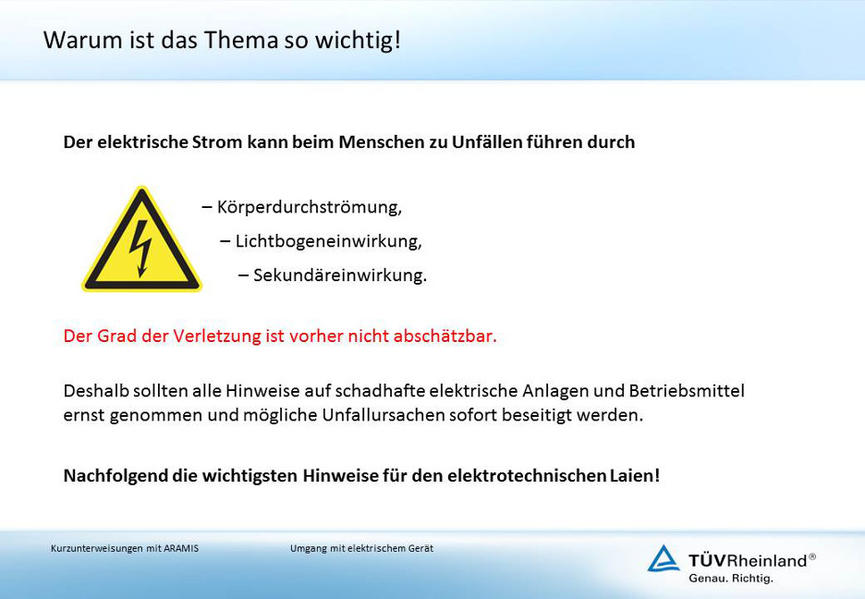 Warum ist das Thema so wichtig!

Der elektrische Strom kann beim Menschen zu Unfällen führen durch

– Körperdurchströmung,

– Lichtbogeneinwirkung,

– Sekundäreinwirkung.

Der Grad der Verletzung ist vorher nicht abschätzbar.

Deshalb sollten alle Hinweise auf schadhafte elektrische Anlagen und Betriebsmittel ernst genommen und mögliche Unfallursachen sofort beseitigt werden.

Nachfolgend die wichtigsten Hinweise für den elektrotechnischen Laien!

Kurzunterweisungen mit ARAMIS

Umgang mit elektrischem Gerät

TÜVRheinland®
Genau. Richtig.